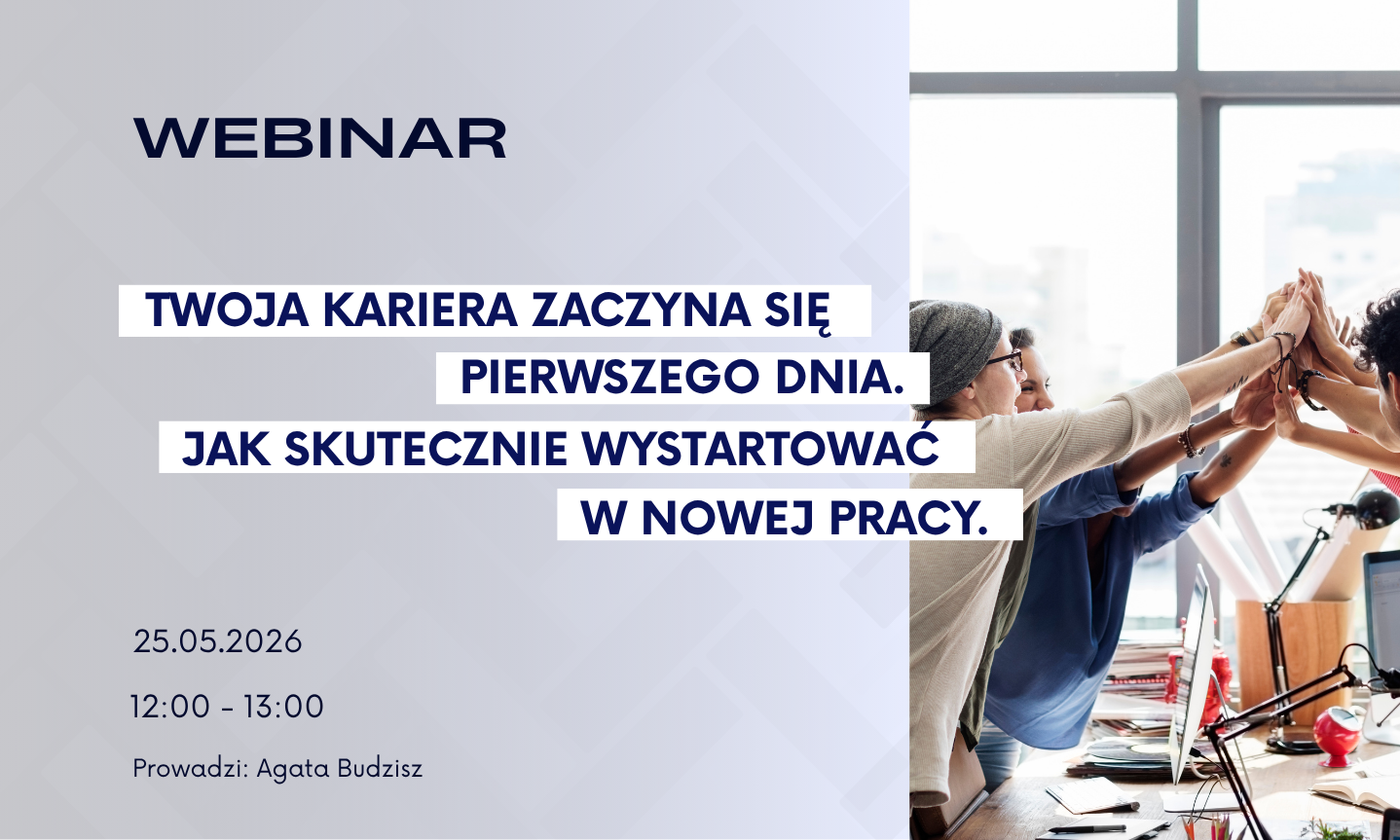 WEBINAR

TWOJA KARIERA ZACZYNA SIĘ PIERWSZEGO DNIA. JAK SKUTECZNIE WYSTARTOWAĆ W NOWEJ PRACY.

25.05.2026

12:00 - 13:00

Prowadzi: Agata Budzisz